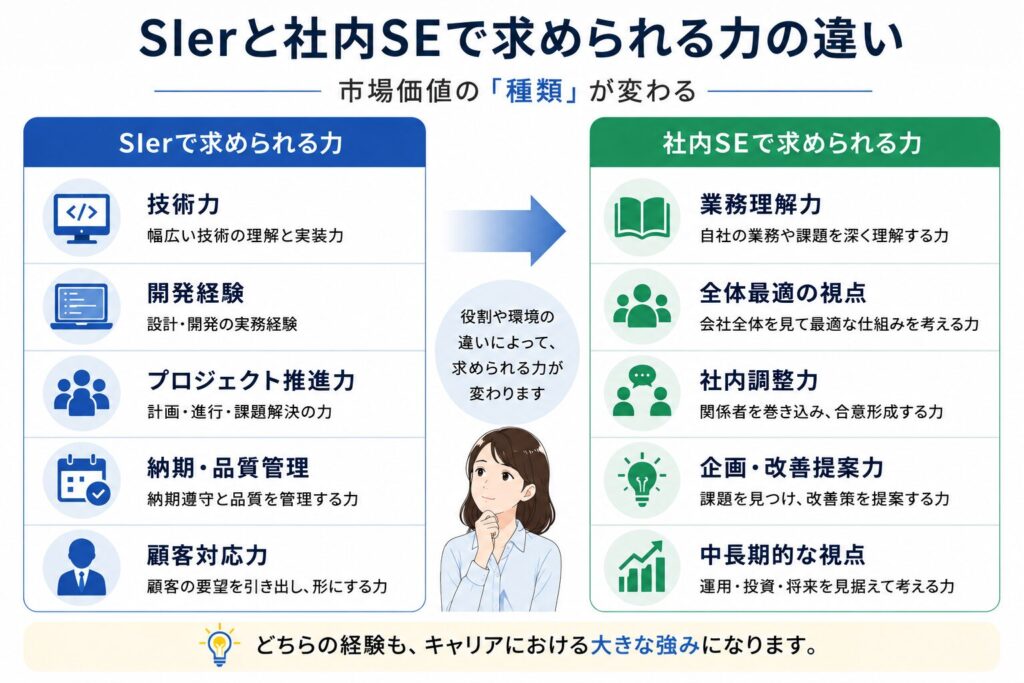 SIerと社内SEで求められる力の違い

市場価値の「種類」が変わる

SIerで求められる力

技術力
幅広い技術の理解と実装力

開発経験
設計・開発の実務経験

プロジェクト推進力
計画・進行・課題解決の力

納期・品質管理
納期遵守と品質を管理する力

顧客対応力
顧客の要望を引き出し、形にする力

役割や環境の違いによって、求められる力が変わります

社内SEで求められる力

業務理解力
自社の業務や課題を深く理解する力

全体最適の視点
会社全体を見て最適な仕組みを考える力

社内調整力
関係者を巻き込み、合意形成する力

企画・改善提案力
課題を見つけ、改善策を提案する力

中長期的な視点
運用・投資・将来を見据えて考える力

どちらの経験も、キャリアにおける大きな強みになります。